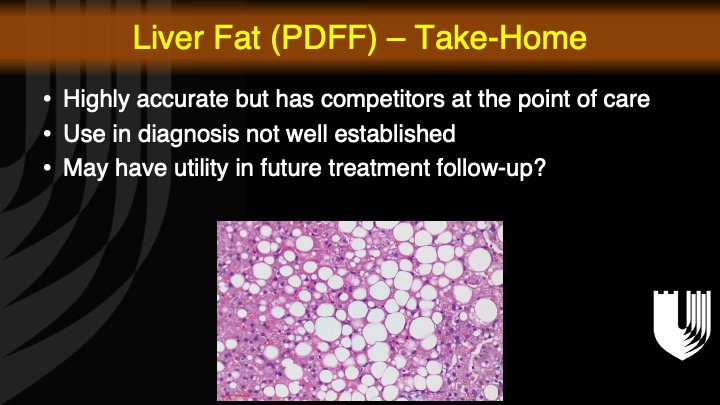 Liver Fat (PDFF) – Take-Home

• Highly accurate but has competitors at the point of care
• Use in diagnosis not well established
• May have utility in future treatment follow-up?